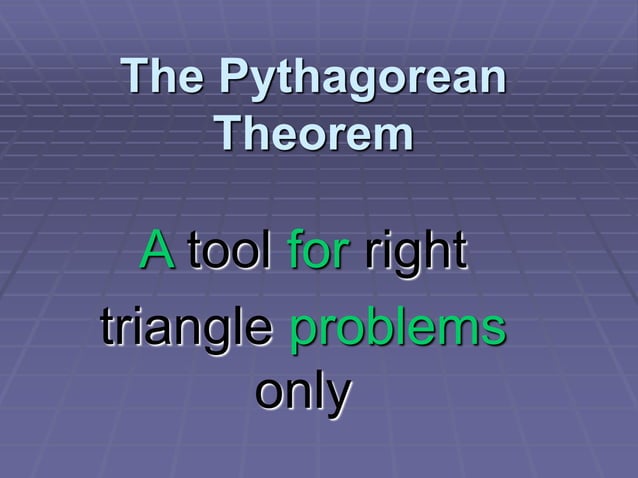 The Pythagorean Theorem

A tool for right triangle problems only